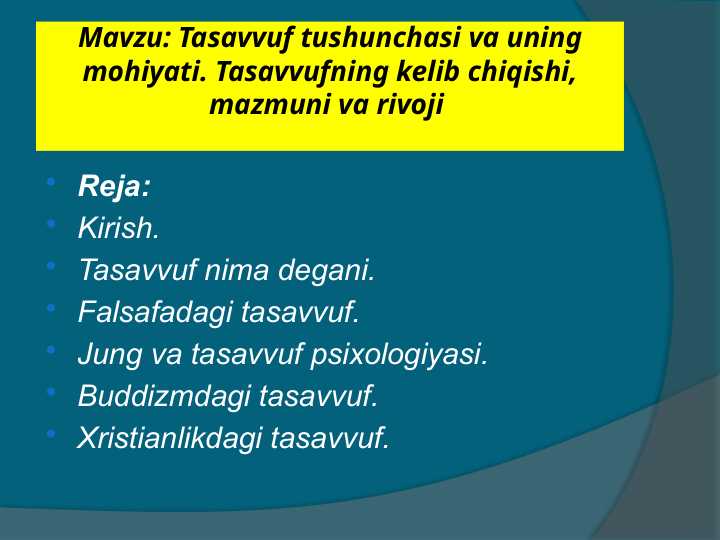 Mavzu: Tasavvuf tushunchasi va uning mohiyati. Tasavvufning kelib chiqishi, mazmuni va rivoji

- Reja:
- Kirish.
- Tasavvuf nima degani.
- Falsafadagi tasavvuf.
- Jung va tasavvuf psixologiyasi.
- Buddizmdagi tasavvuf.
- Xristianlikdagi tasavvuf.